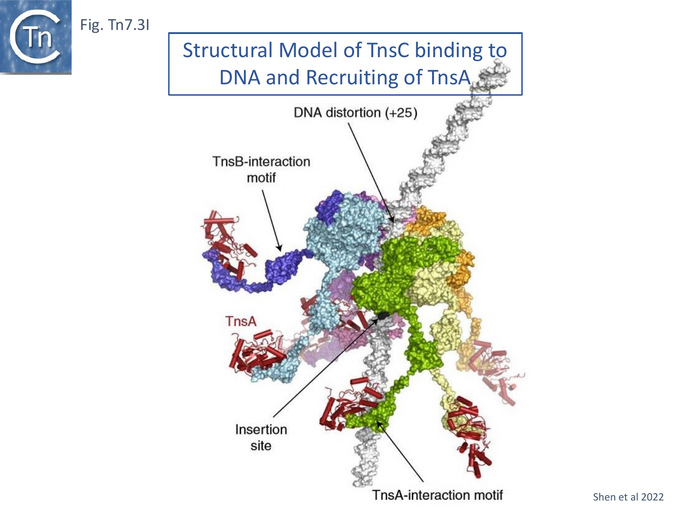 Tn

Fig. Tn7.3I

Structural Model of TnsC binding to DNA and Recruiting of TnsA

DNA distortion (+25)

TnsB-interaction motif

TnsA

Insertion site

TnsA-interaction motif

Shen et al 2022